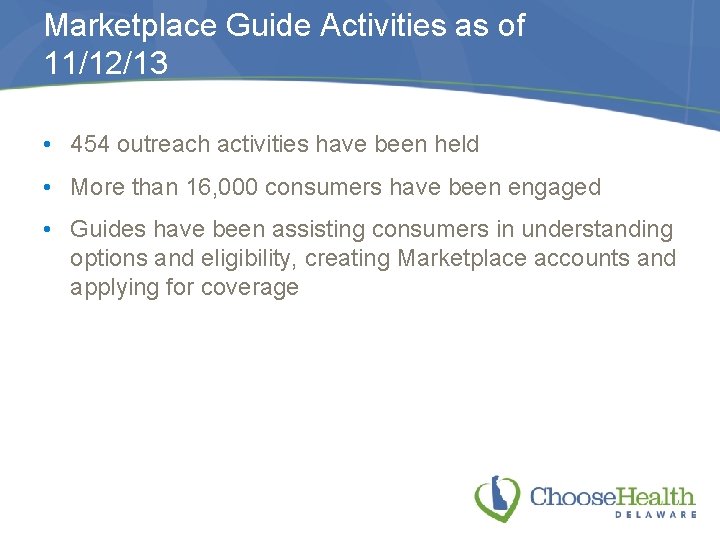 Marketplace Guide Activities as of 11/12/13

• 454 outreach activities have been held

• More than 16,000 consumers have been engaged

• Guides have been assisting consumers in understanding options and eligibility, creating Marketplace accounts and applying for coverage

ChooseHealth
DELAWARE